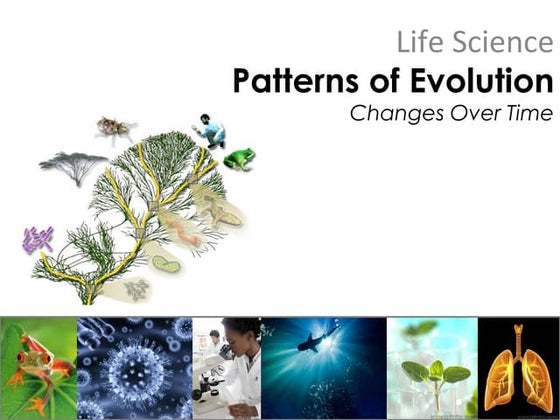 Life Science
Patterns of Evolution
Changes Over Time